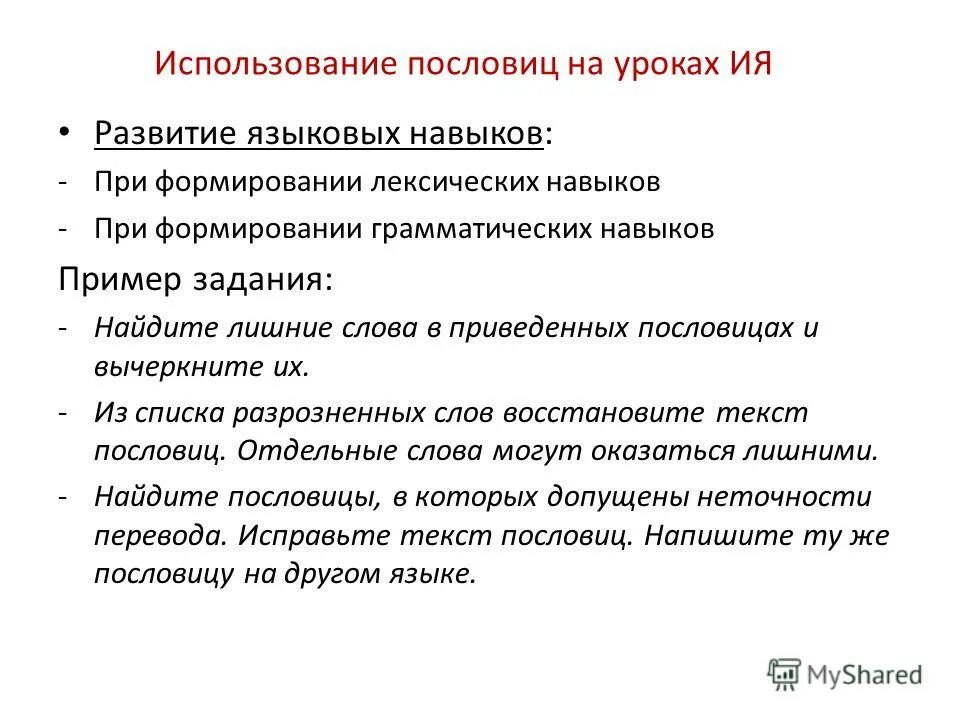 Использование пословиц на уроках ИЯ

• Развитие языковых навыков:
- При формировании лексических навыков
- При формировании грамматических навыков

Пример задания:
- Найдите лишние слова в приведенных пословицах и вычеркните их.
- Из списка разрозненных слов восстановите текст пословиц. Отдельные слова могут оказаться лишними.
- Найдите пословицы, в которых допущены неточности перевода. Исправьте текст пословиц. Напишите ту же пословицу на другом языке.

MyShared